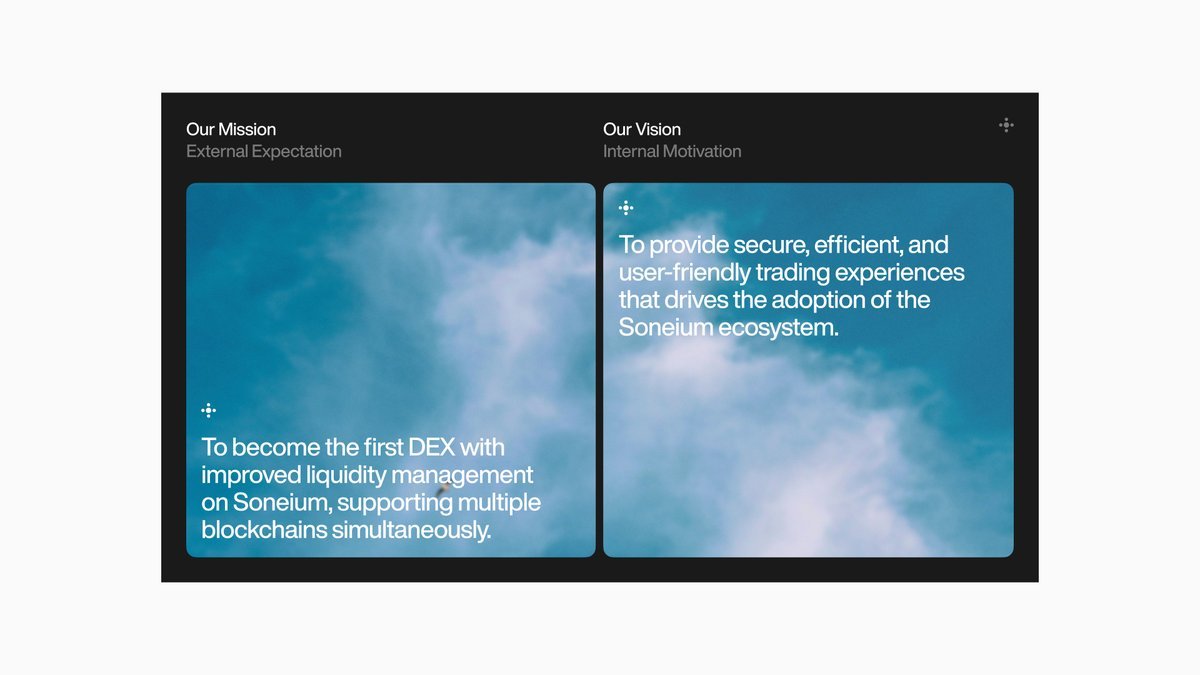 Our Mission
External Expectation

To become the first DEX with improved liquidity management on Soneium, supporting multiple blockchains simultaneously.

Our Vision
Internal Motivation

To provide secure, efficient, and user-friendly trading experiences that drives the adoption of the Soneium ecosystem.